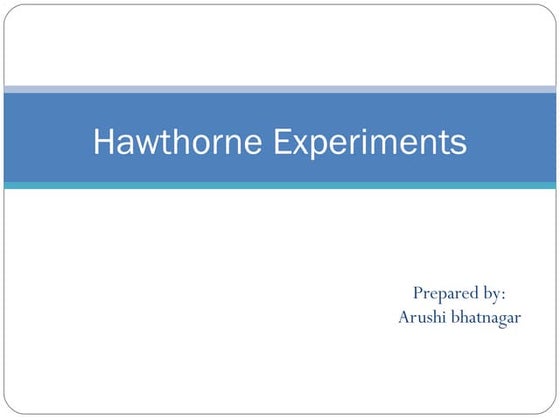 Hawthorne Experiments

Prepared by:
Arushi bhatnagar